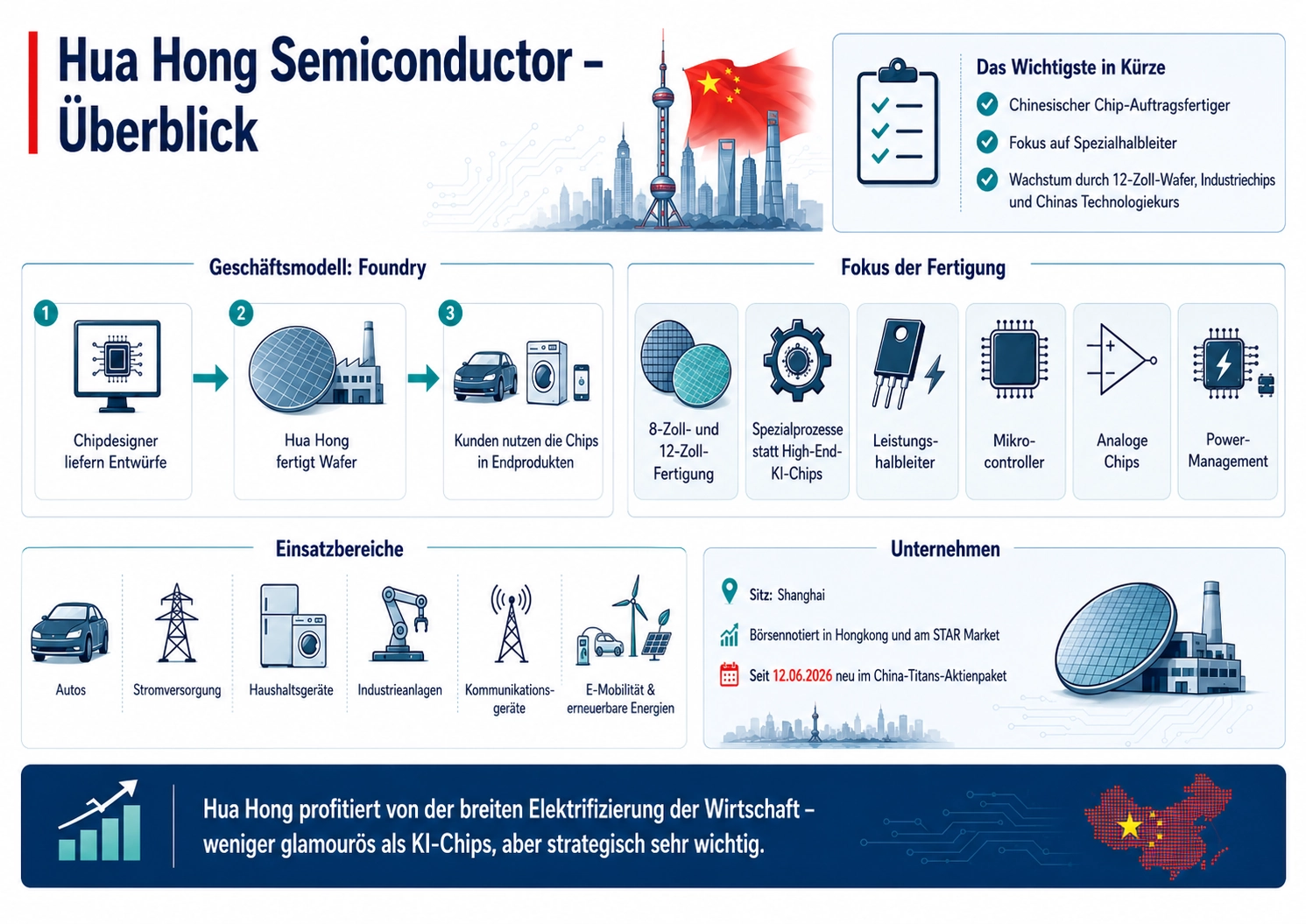 Hua Hong Semiconductor – Überblick

Das Wichtigste in Kürze

Chinesischer Chip-Auftragsfertiger

Fokus auf Spezialhalbleiter

Wachstum durch 12-Zoll-Wafer, Industriechips und Chinas Technologiekurs

Geschäftsmodell: Foundry

1 Chipdesigner liefern Entwürfe

2 Hua Hong fertigt Wafer

3 Kunden nutzen die Chips in Endprodukten

Fokus der Fertigung

8-Zoll- und 12-Zoll-Fertigung

Spezialprozesse statt High-End-KI-Chips

Leistungshalbleiter

Mikrocontroller

Analoge Chips

Power-Management

Einsatzbereiche

Autos

Stromversorgung

Haushaltsgeräte

Industrieanlagen

Kommunikationsgeräte

E-Mobilität & erneuerbare Energien

Unternehmen

Sitz: Shanghai

Börsennotiert in Hongkong und am STAR Market

Seit 12.06.2026 neu im China-Titans-Aktienpaket

Hua Hong profitiert von der breiten Elektrifizierung der Wirtschaft – weniger glamourös als KI-Chips, aber strategisch sehr wichtig.